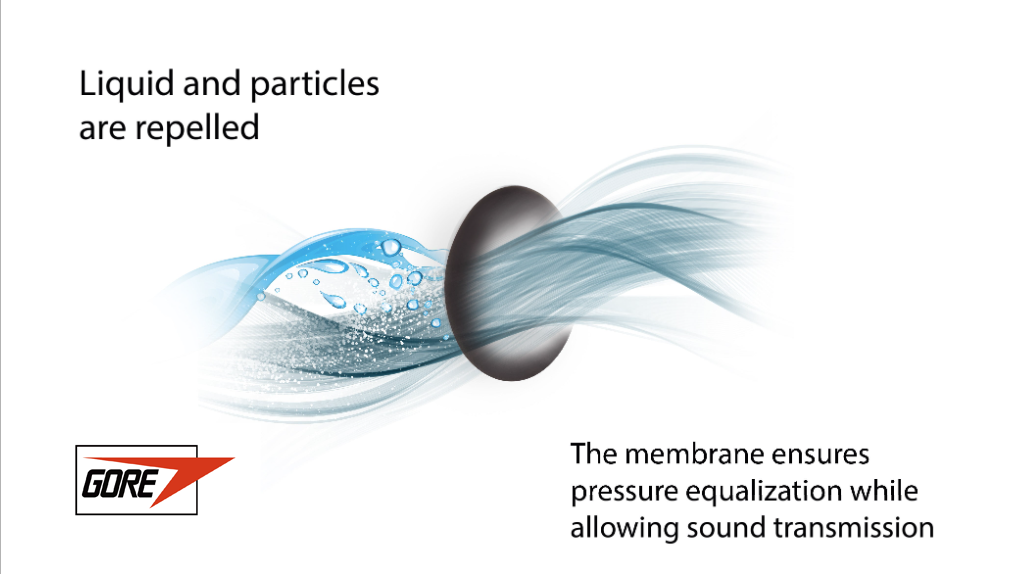 Liquid and particles
are repelled

GORE

The membrane ensures pressure equalization while allowing sound transmission